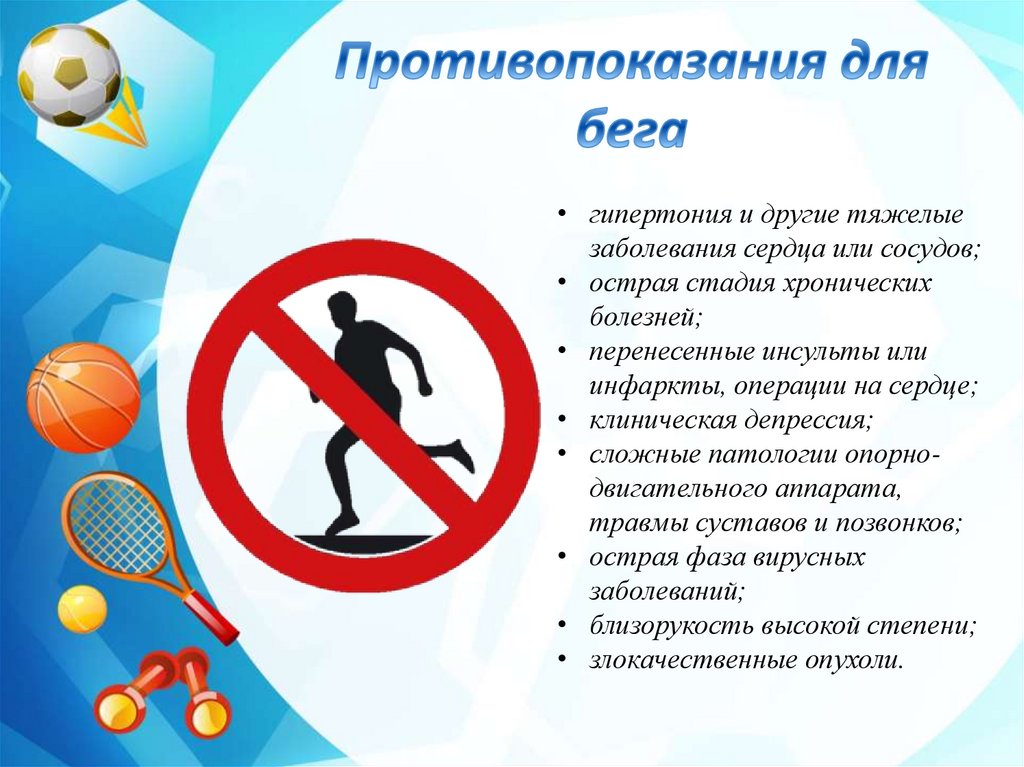 Противопоказания для бега

• гипертония и другие тяжелые заболевания сердца или сосудов;
• острая стадия хронических болезней;
• перенесенные инсульты или инфаркты, операции на сердце;
• клиническая депрессия;
• сложные патологии опорно-двигательного аппарата, травмы суставов и позвонков;
• острая фаза вирусных заболеваний;
• близорукость высокой степени;
• злокачественные опухоли.